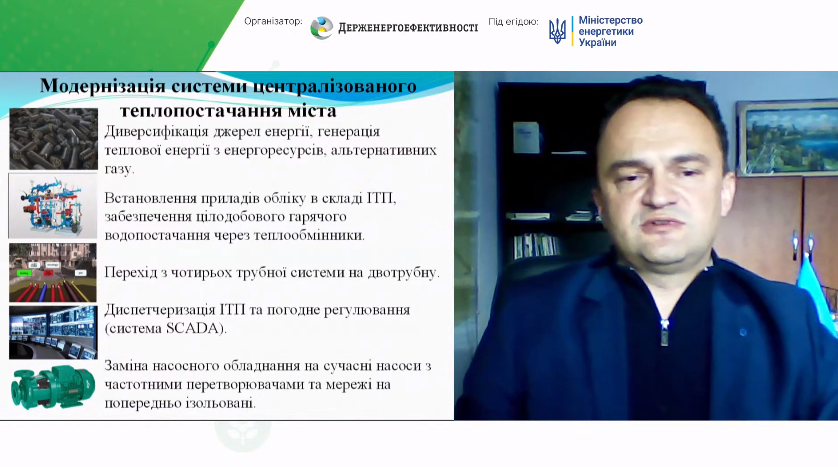 Організатор: ДЕРЖЕНЕРГОЕФЕКТИВНОСТІ Під егідою: Міністерство енергетики України

Модернізація системи централізованого теплопостачання міста

Диверсифікація джерел енергії, генерація теплової енергії з енергоресурсів, альтернативних газу.

Встановлення приладів обліку в складі ІТП, забезпечення цілодобового гарячого водопостачання через теплообмінники.

Перехід з чотирьох трубної системи на двотрубну.

Диспетчеризація ІТП та погодне регулювання (система SCADA).

Заміна насосного обладнання на сучасні насоси з частотними перетворювачами та мережі на попередньо ізольовані.